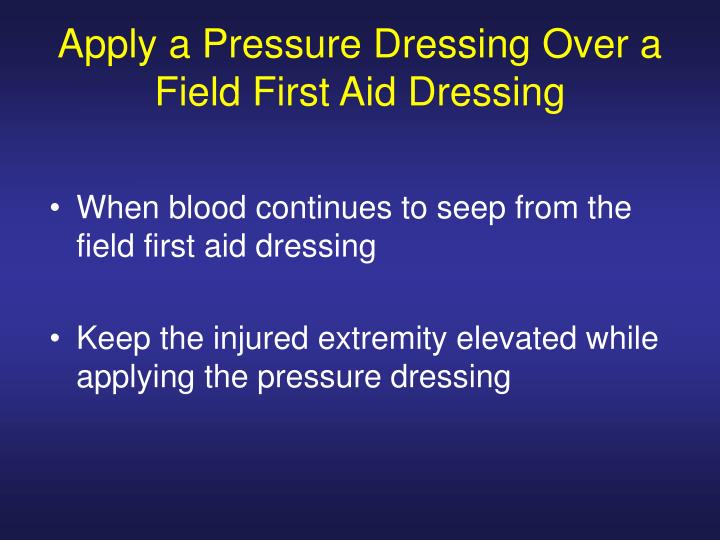 Apply a Pressure Dressing Over a Field First Aid Dressing

• When blood continues to seep from the field first aid dressing

• Keep the injured extremity elevated while applying the pressure dressing